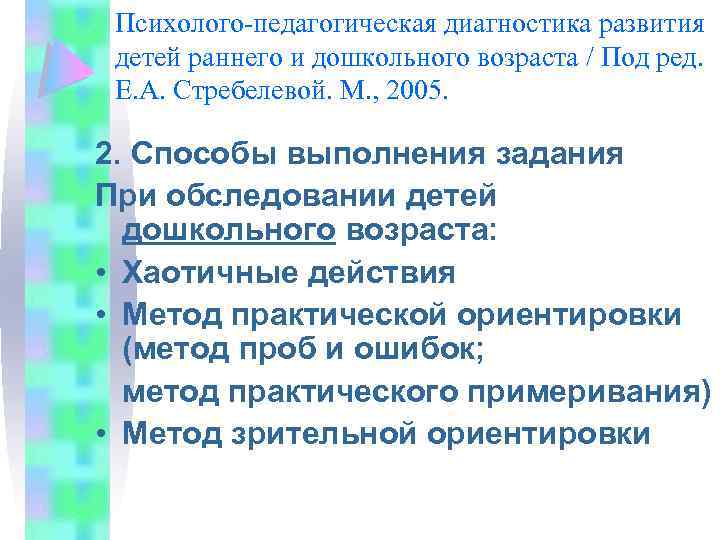 Психолого-педагогическая диагностика развития детей раннего и дошкольного возраста / Под ред. Е.А. Стребелевой. М., 2005.

2. Способы выполнения задания

При обследовании детей дошкольного возраста:

• Хаотичные действия
• Метод практической ориентировки (метод проб и ошибок;
метод практического примеривания)
• Метод зрительной ориентировки